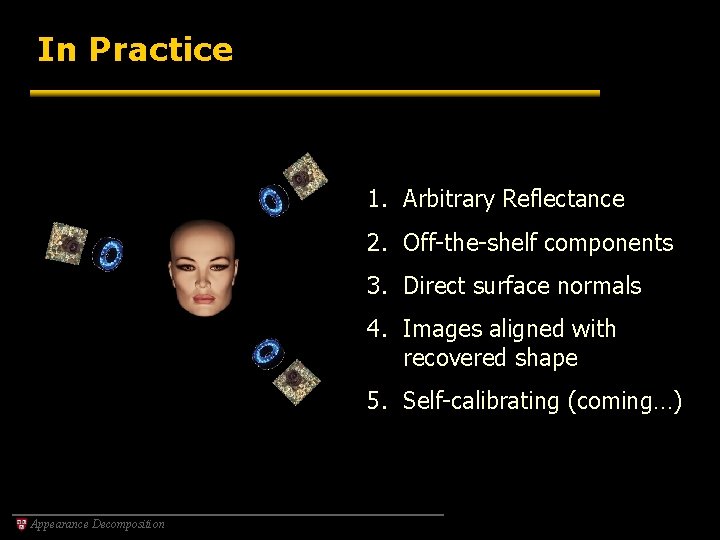 In Practice

1. Arbitrary Reflectance
2. Off-the-shelf components
3. Direct surface normals
4. Images aligned with recovered shape
5. Self-calibrating (coming…)

Appearance Decomposition